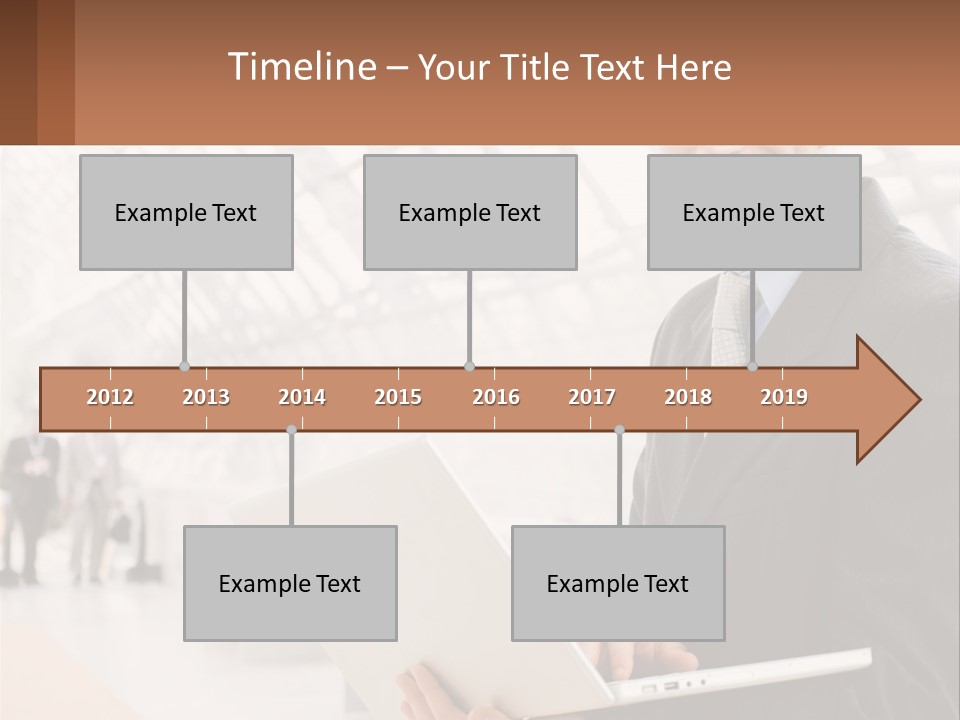 Timeline – Your Title Text Here

Example Text

Example Text

Example Text

2012 2013 2014 2015 2016 2017 2018 2019

Example Text

Example Text